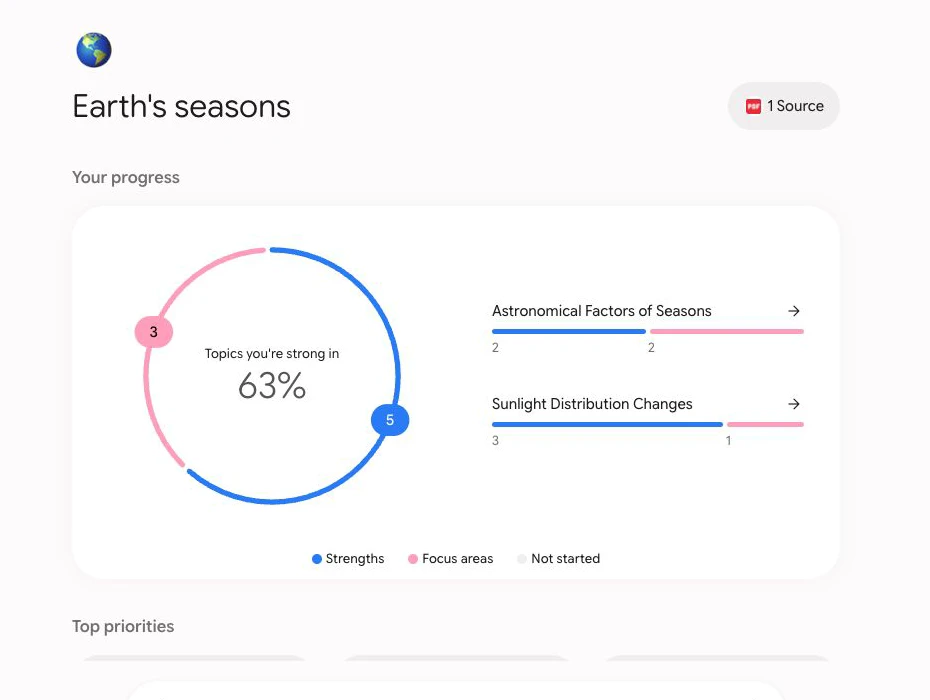 Earth's seasons

PDF 1 Source

Your progress

3

Topics you're strong in
63%

5

Astronomical Factors of Seasons →
2 2

Sunlight Distribution Changes →
3 1

Strengths Focus areas Not started

Top priorities